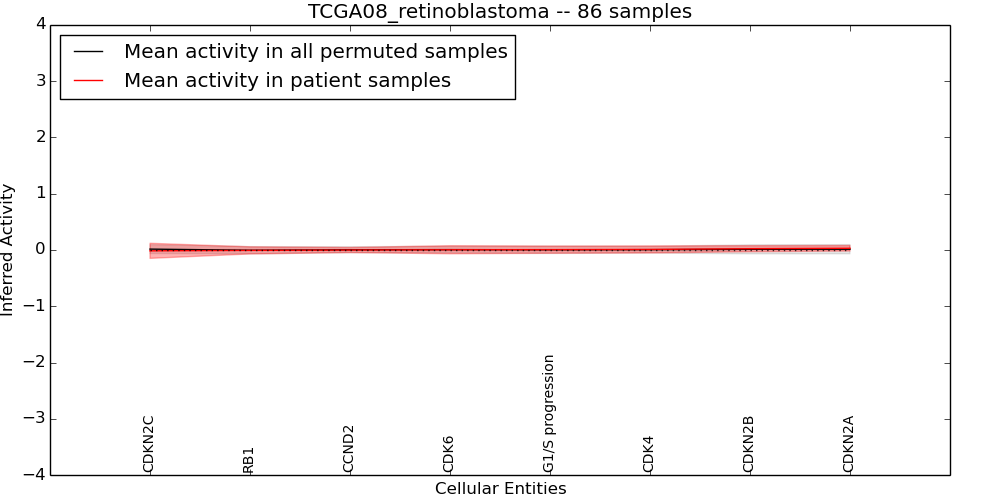 TCGA08_retinoblastoma -- 86 samples

Mean activity in all permuted samples
Mean activity in patient samples

Inferred Activity

4
3
2
1
0
−1
−2
−3
−4

CDKN2C
RB1
CCND2
CDK6
G1/S progression
CDK4
CDKN2B
CDKN2A

Cellular Entities